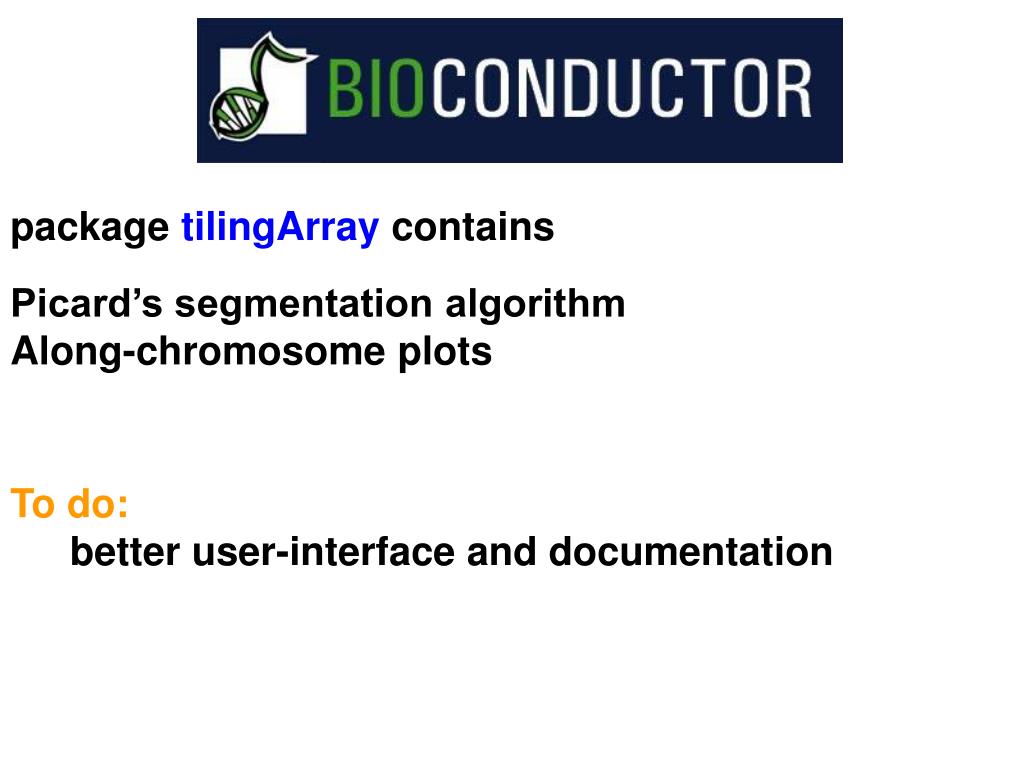 BIOCONDUCTOR

package tilingArray contains

Picard’s segmentation algorithm
Along-chromosome plots

To do:
better user-interface and documentation